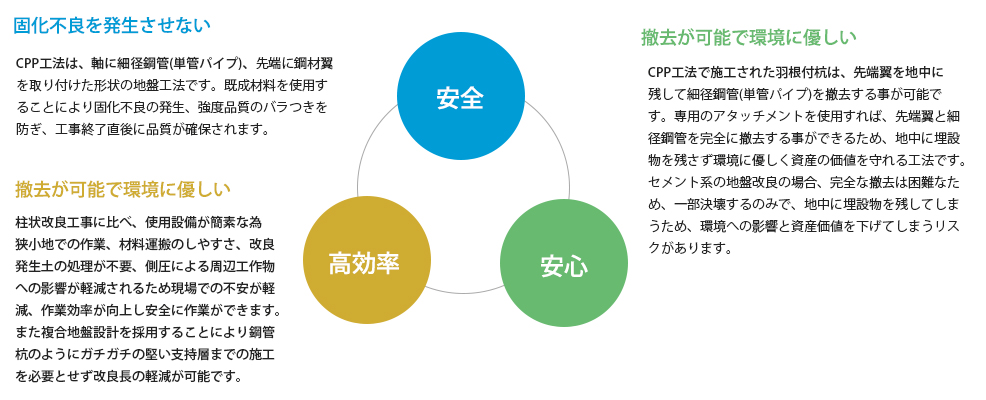 固化不良を発生させない

CPP工法は、軸に細径鋼管(単管パイプ)、先端に鋼材翼を取り付けた形状の地盤工法です。既成材料を使用することにより固化不良の発生、強度品質のバラつきを防ぎ、工事終了直後に品質が確保されます。

撤去が可能で環境に優しい

柱状改良工事に比べ、使用設備が簡素な為狭小地での作業、材料運搬のしやすさ、改良発生土の処理が不要、側圧による周辺工作物への影響が軽減されるため現場での不安が軽減、作業効率が向上し安全に作業ができます。また複合地盤設計を採用することにより鋼管杭のようにガチガチの堅い支持層までの施工を必要とせず改良長の軽減が可能です。

安全

高効率

安心

撤去が可能で環境に優しい

CPP工法で施工された羽根付杭は、先端翼を地中に残して細径鋼管(単管パイプ)を撤去する事が可能です。専用のアタッチメントを使用すれば、先端翼と細径鋼管を完全に撤去する事ができるため、地中に埋設物を残さず環境に優しく資産の価値を守れる工法です。セメント系の地盤改良の場合、完全な撤去は困難なため、一部決壊するのみで、地中に埋設物を残してしまうため、環境への影響と資産価値を下げてしまうリスクがあります。